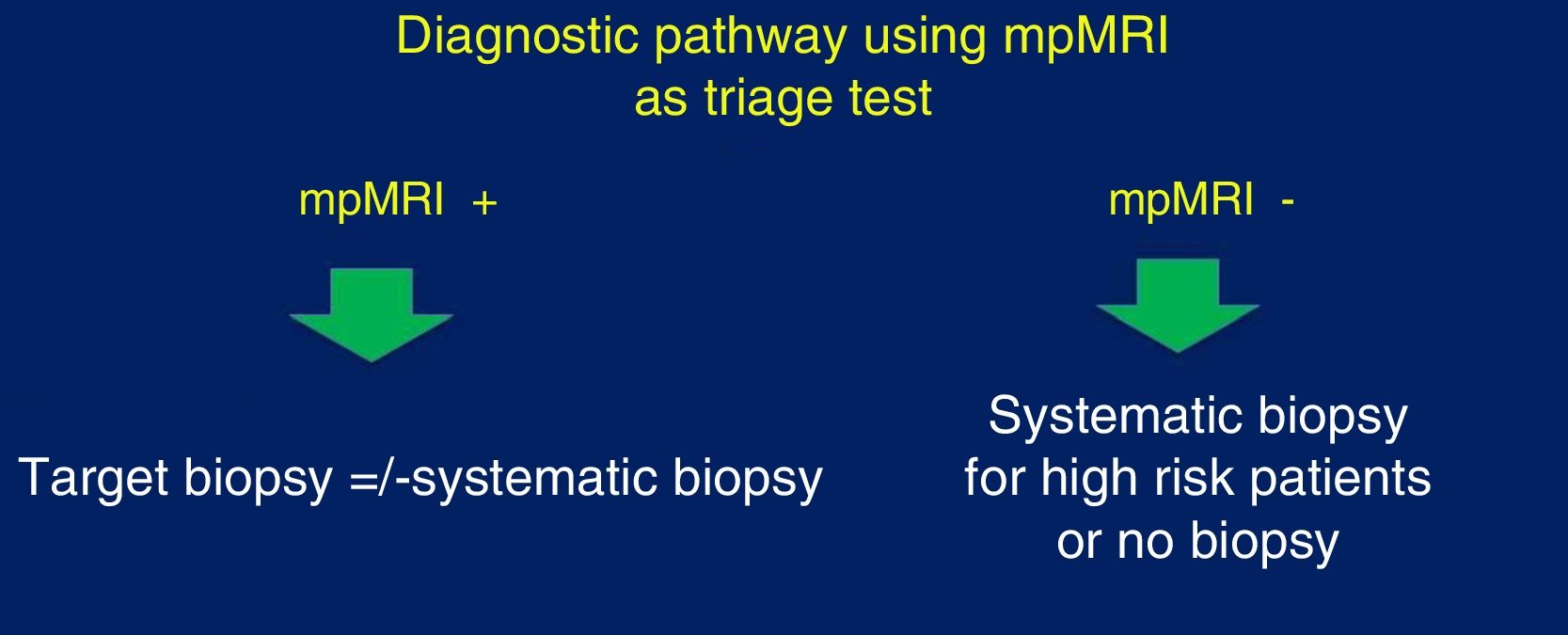 Diagnostic pathway using mpMRI
as triage test

mpMRI +

Target biopsy =/-systematic biopsy

mpMRI -

Systematic biopsy
for high risk patients
or no biopsy